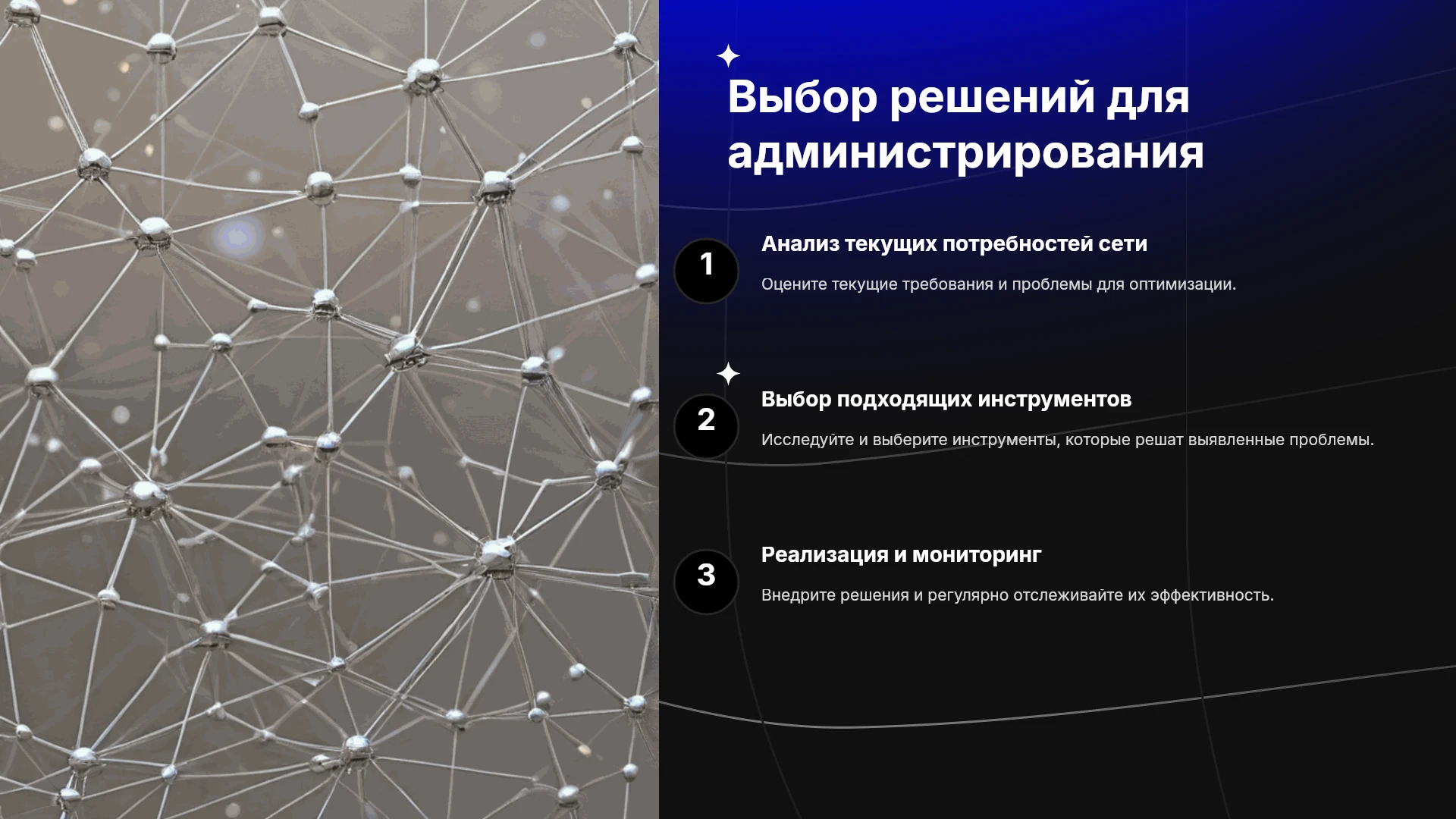 Выбор решений для администрирования

1

Анализ текущих потребностей сети

Оцените текущие требования и проблемы для оптимизации.

2

Выбор подходящих инструментов

Исследуйте и выберите инструменты, которые решат выявленные проблемы.

3

Реализация и мониторинг

Внедрите решения и регулярно отслеживайте их эффективность.